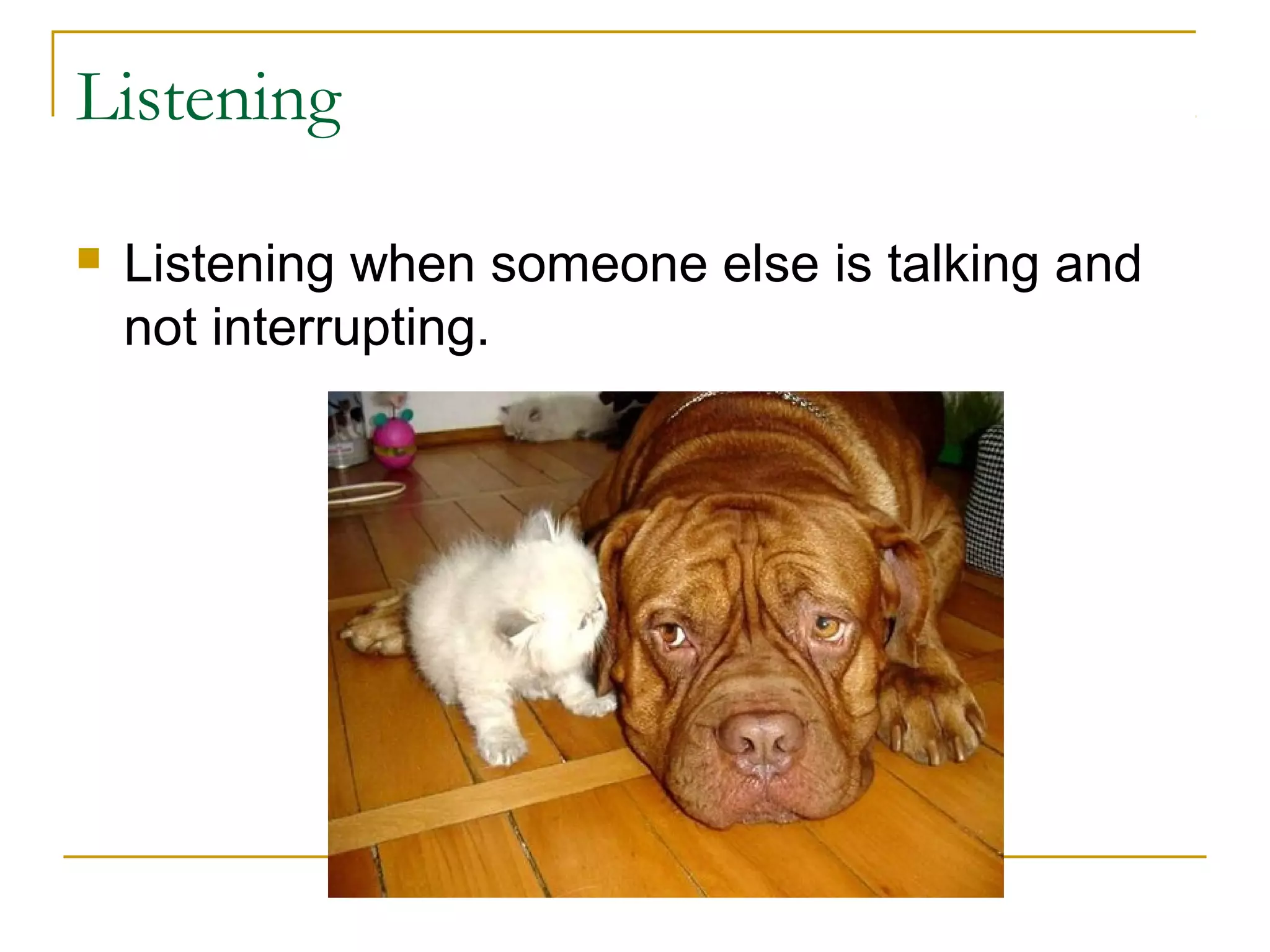 Listening

Listening when someone else is talking and not interrupting.